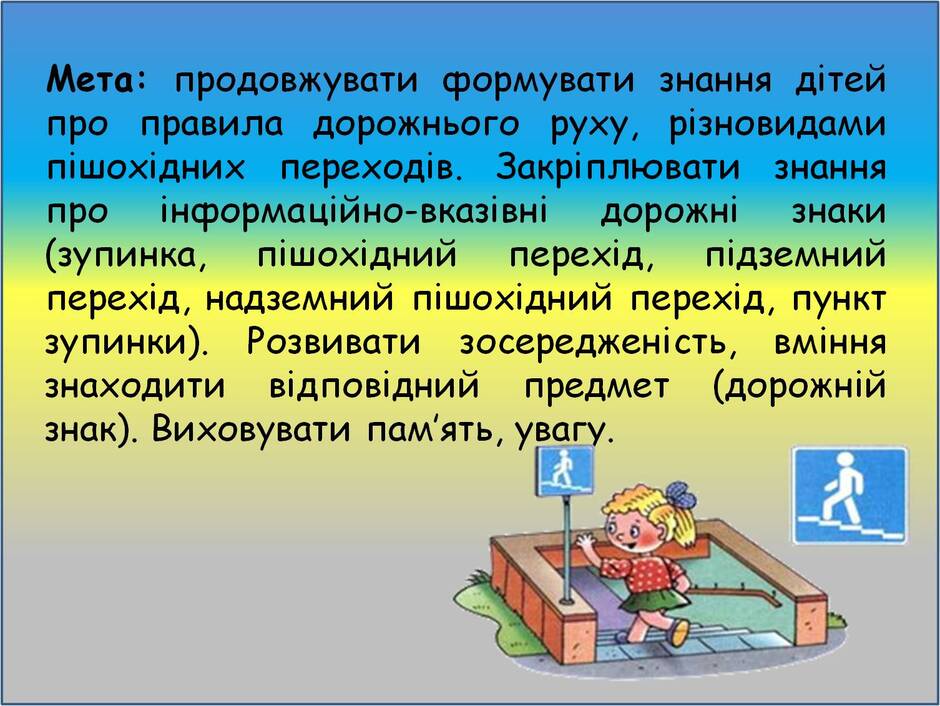 Мета: продовжувати формувати знання дітей про правила дорожнього руху, різновидами пішохідних переходів. Закріплювати знання про інформаційно-вказівні дорожні знаки (зупинка, пішохідний перехід, підземний перехід, надземний пішохідний перехід, пункт зупинки). Розвивати зосередженість, вміння знаходити відповідний предмет (дорожній знак). Виховувати пам’ять, увагу.